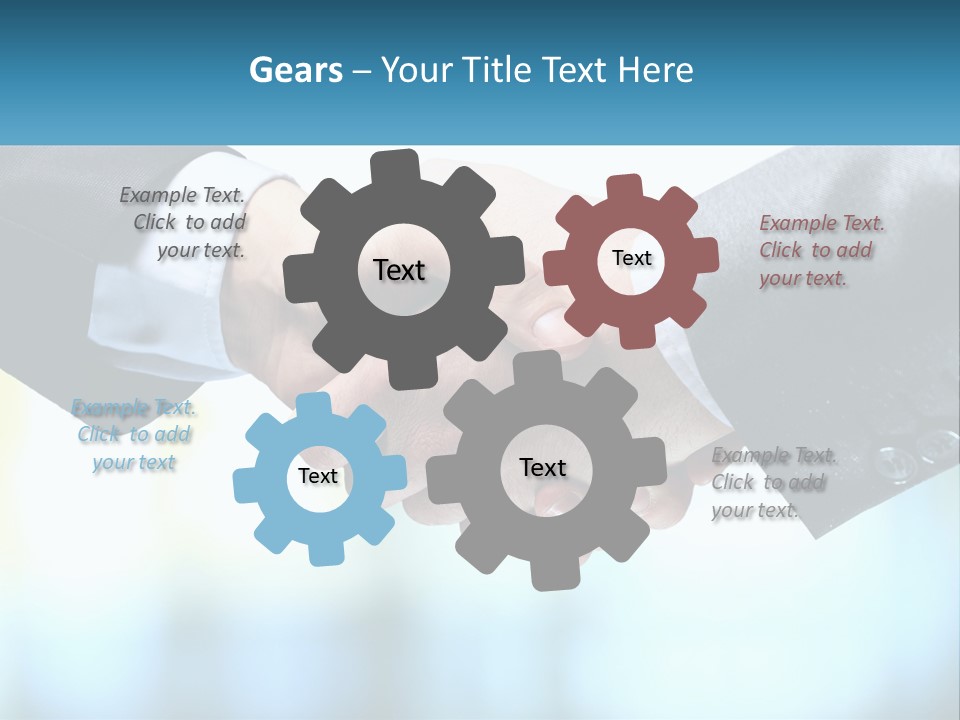 Gears – Your Title Text Here

Example Text. Click to add your text.

Text

Text

Example Text. Click to add your text.

Example Text. Click to add your text

Text

Text

Example Text. Click to add your text.